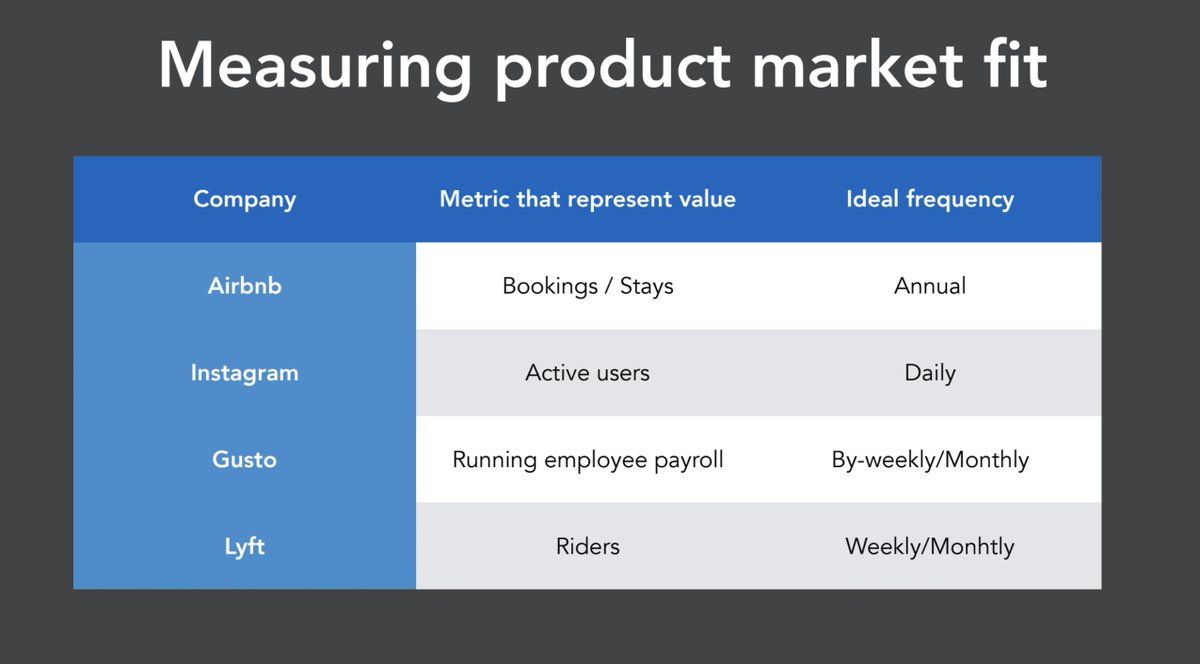 Measuring product market fit

| Company | Metric that represent value | Ideal frequency |
|---|---|---|
| Airbnb | Bookings / Stays | Annual |
| Instagram | Active users | Daily |
| Gusto | Running employee payroll | By-weekly/Monthly |
| Lyft | Riders | Weekly/Monhtly |